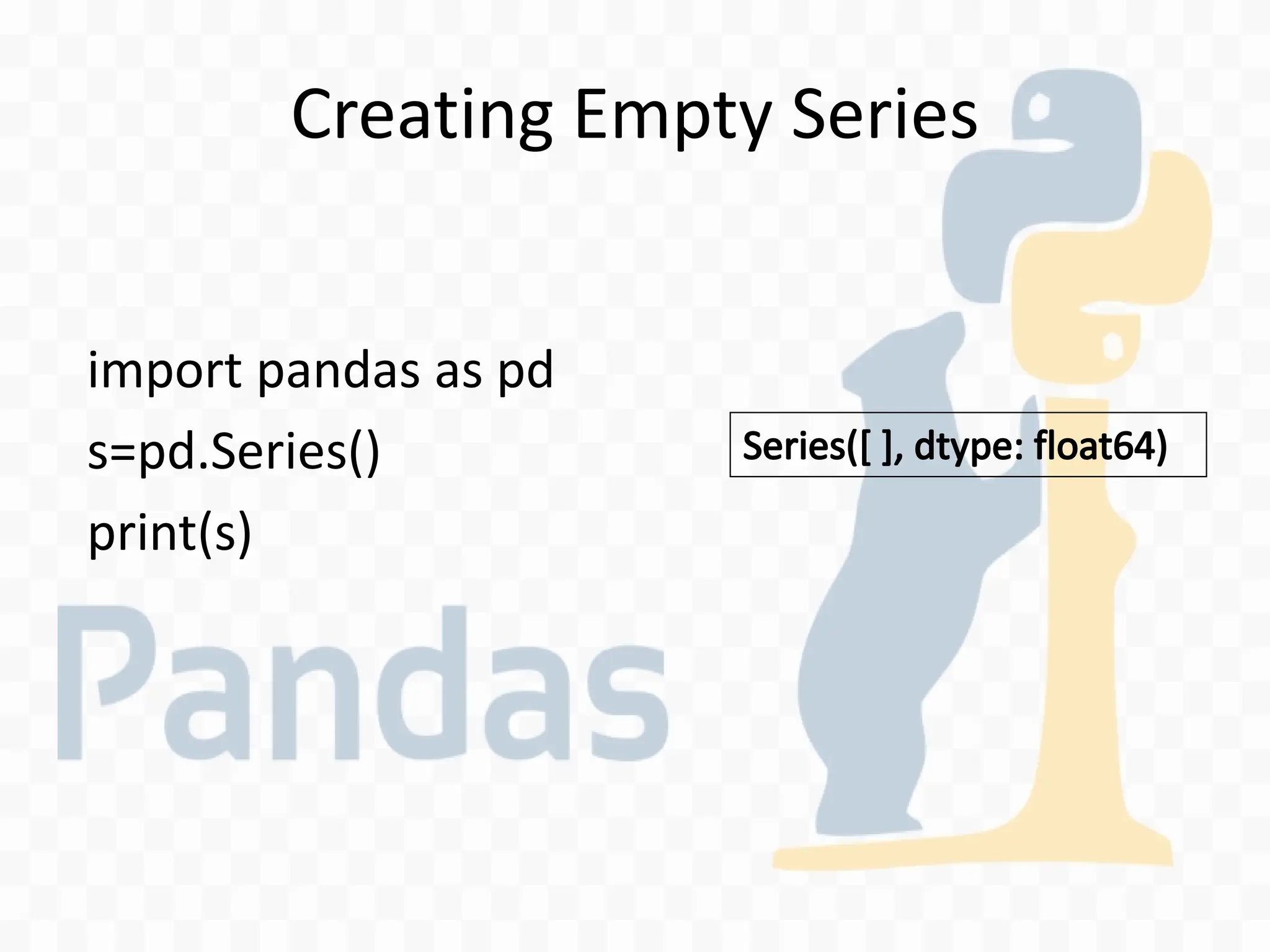 Creating Empty Series

import pandas as pd
s=pd.Series()
print(s)

Series([ ], dtype: float64)

Pandas